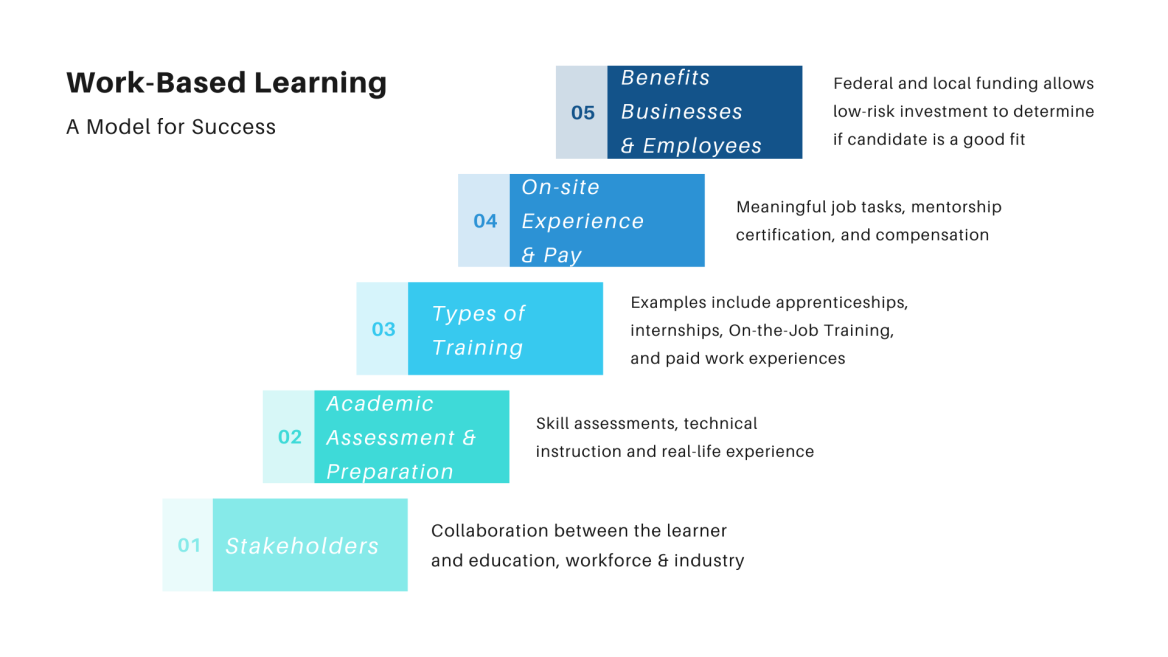 Work-Based Learning

A Model for Success

05 Benefits Businesses & Employees

Federal and local funding allows low-risk investment to determine if candidate is a good fit

04 On-site Experience & Pay

Meaningful job tasks, mentorship certification, and compensation

03 Types of Training

Examples include apprenticeships, internships, On-the-Job Training, and paid work experiences

02 Academic Assessment & Preparation

Skill assessments, technical instruction and real-life experience

01 Stakeholders

Collaboration between the learner and education, workforce & industry